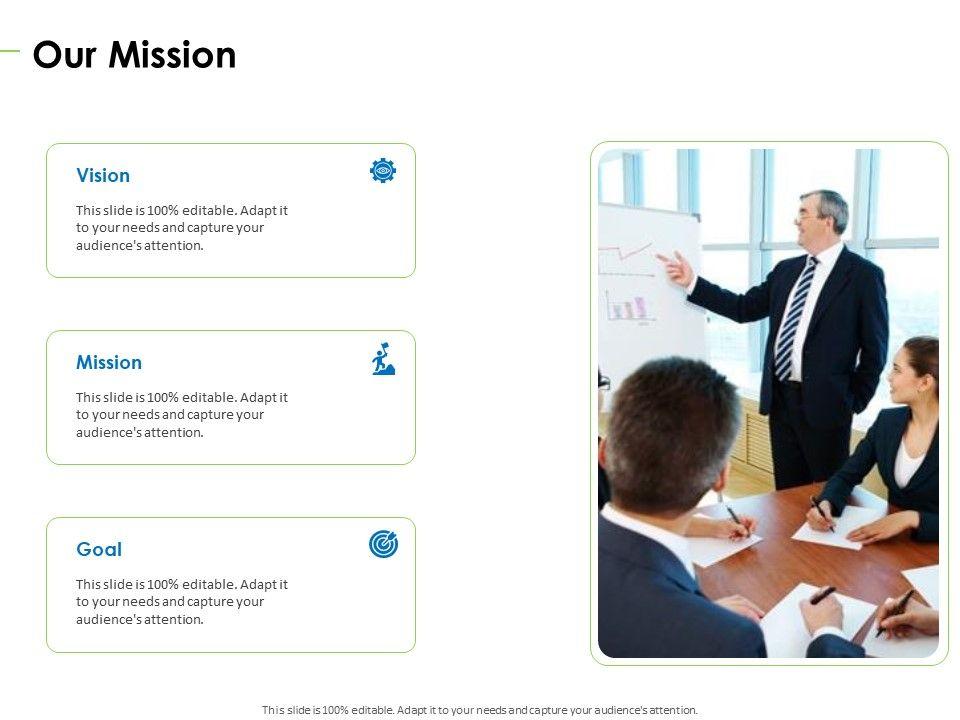 Our Mission

Vision

This slide is 100% editable. Adapt it to your needs and capture your audience's attention.

Mission

This slide is 100% editable. Adapt it to your needs and capture your audience's attention.

Goal

This slide is 100% editable. Adapt it to your needs and capture your audience's attention.

This slide is 100% editable. Adapt it to your needs and capture your audience's attention.